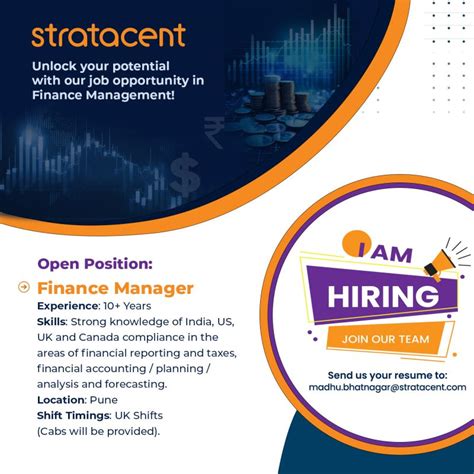 stratacent

Unlock your potential with our job opportunity in Finance Management!

Open Position:

Finance Manager

Experience: 10+ Years

Skills: Strong knowledge of India, US, UK and Canada compliance in the areas of financial reporting and taxes, financial accounting / planning / analysis and forecasting.

Location: Pune

Shift Timings: UK Shifts (Cabs will be provided).

I AM HIRING

JOIN OUR TEAM

Send us your resume to:
madhu.bhatnagar@stratacent.com